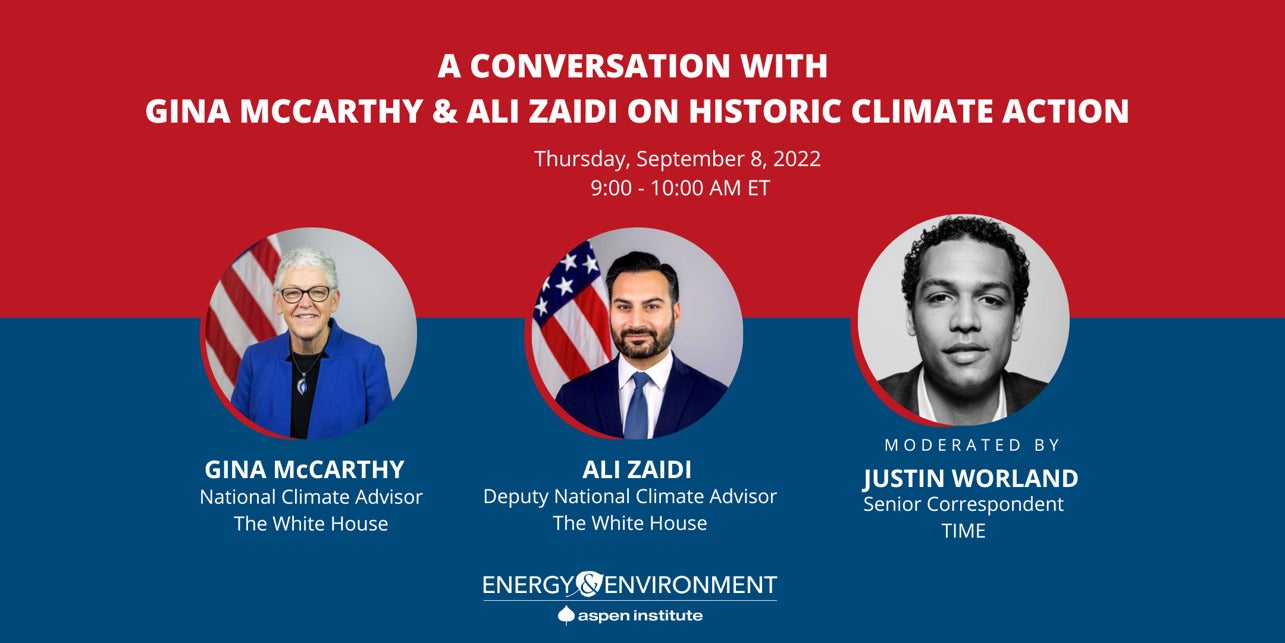 A CONVERSATION WITH
GINA MCCARTHY & ALI ZAIDI ON HISTORIC CLIMATE ACTION

Thursday, September 8, 2022
9:00 - 10:00 AM ET

GINA McCARTHY
National Climate Advisor
The White House

ALI ZAIDI
Deputy National Climate Advisor
The White House

MODERATED BY
JUSTIN WORLAND
Senior Correspondent
TIME

ENERGY & ENVIRONMENT
aspen institute